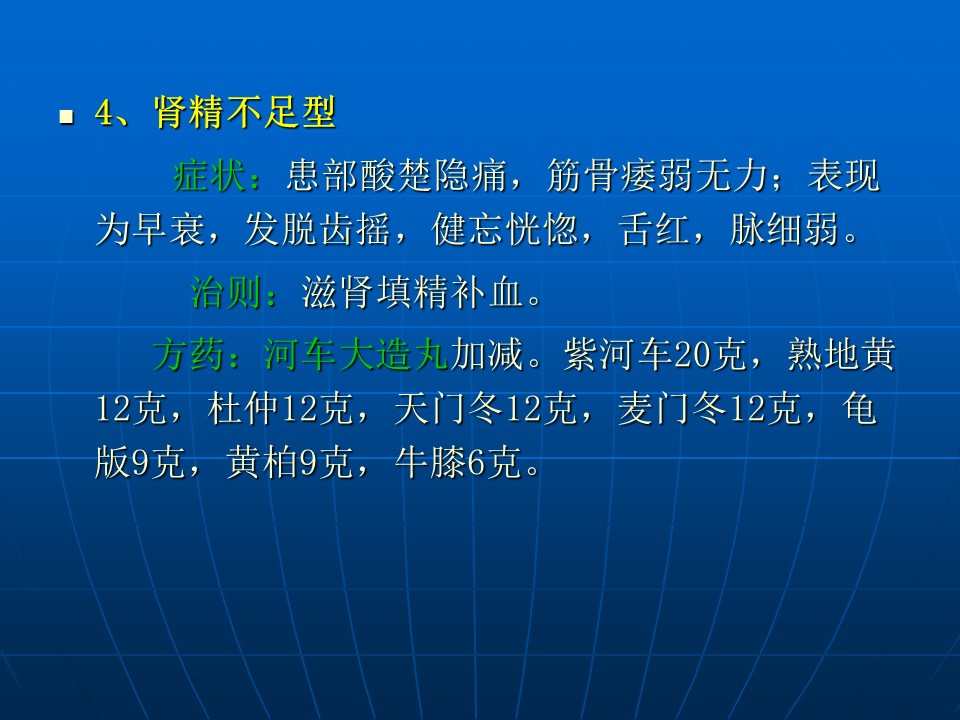 4、肾精不足型

症状：患部酸楚隐痛，筋骨痿弱无力；表现为早衰，发脱齿摇，健忘恍惚，舌红，脉细弱。

治则：滋肾填精补血。

方药：河车大造丸加减。紫河车20克，熟地黄12克，杜仲12克，天门冬12克，麦门冬12克，龟版9克，黄柏9克，牛膝6克。